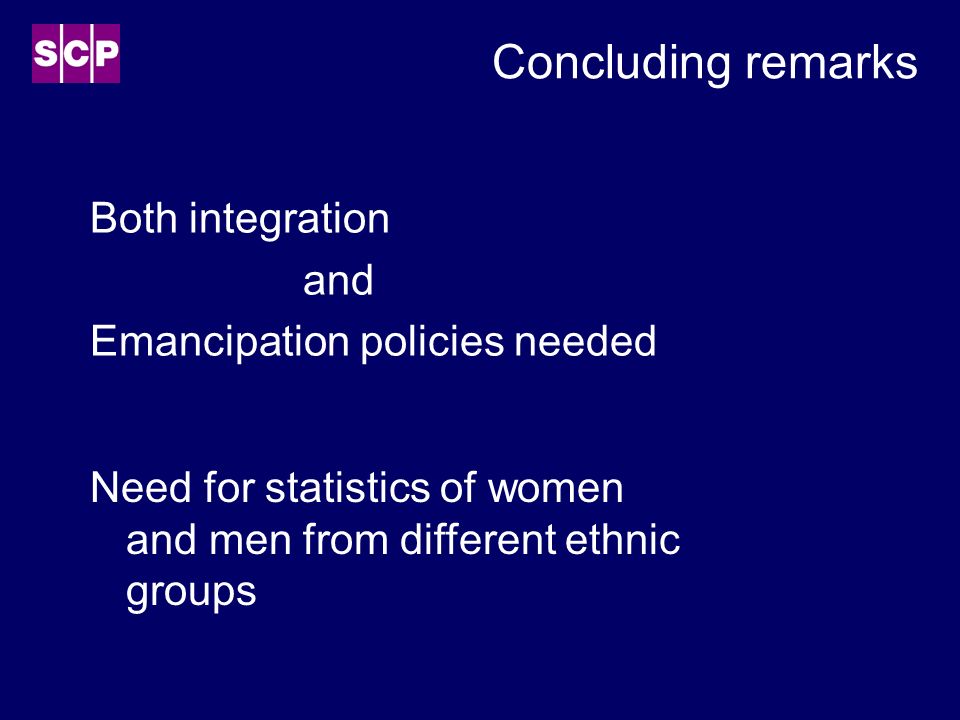 SCP

Concluding remarks

Both integration

and

Emancipation policies needed

Need for statistics of women and men from different ethnic groups